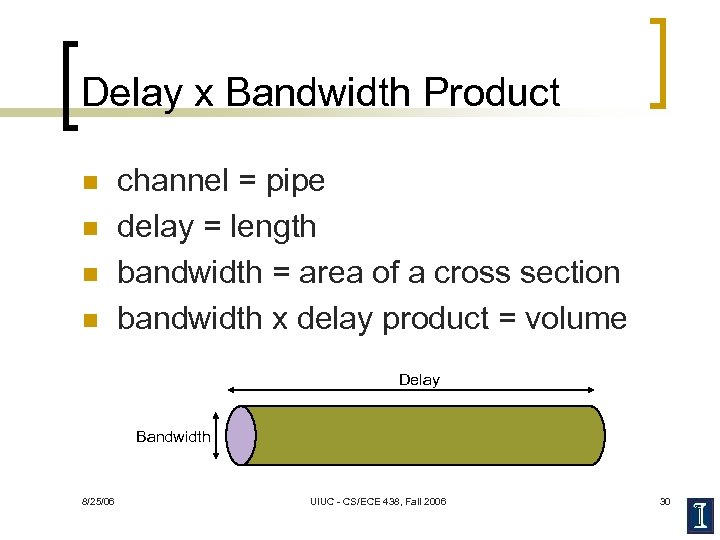 Delay x Bandwidth Product

- channel = pipe
- delay = length
- bandwidth = area of a cross section
- bandwidth x delay product = volume

Delay

Bandwidth

8/25/06

UIUC - CS/ECE 438, Fall 2006

30

I